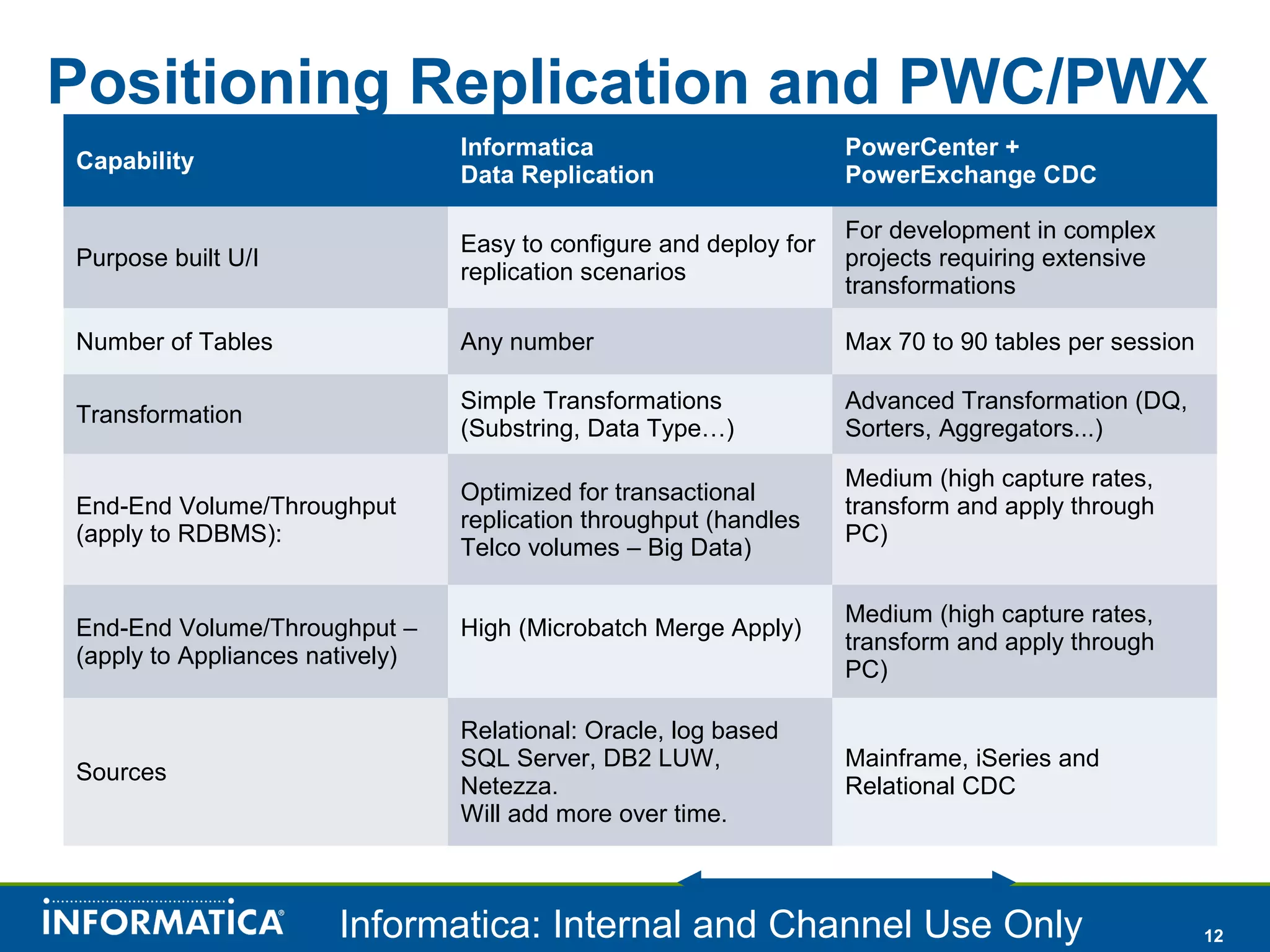 Positioning Replication and PWC/PWX

| Capability | Informatica Data Replication | PowerCenter + PowerExchange CDC |
|---|---|---|
| Purpose built U/I | Easy to configure and deploy for replication scenarios | For development in complex projects requiring extensive transformations |
| Number of Tables | Any number | Max 70 to 90 tables per session |
| Transformation | Simple Transformations (Substring, Data Type…) | Advanced Transformation (DQ, Sorters, Aggregators...) |
| End-End Volume/Throughput (apply to RDBMS): | Optimized for transactional replication throughput (handles Telco volumes – Big Data) | Medium (high capture rates, transform and apply through PC) |
| End-End Volume/Throughput – (apply to Appliances natively) | High (Microbatch Merge Apply) | Medium (high capture rates, transform and apply through PC) |
| Sources | Relational: Oracle, log based SQL Server, DB2 LUW, Netezza. Will add more over time. | Mainframe, iSeries and Relational CDC |

INFORMATICA®
Informatica: Internal and Channel Use Only
12